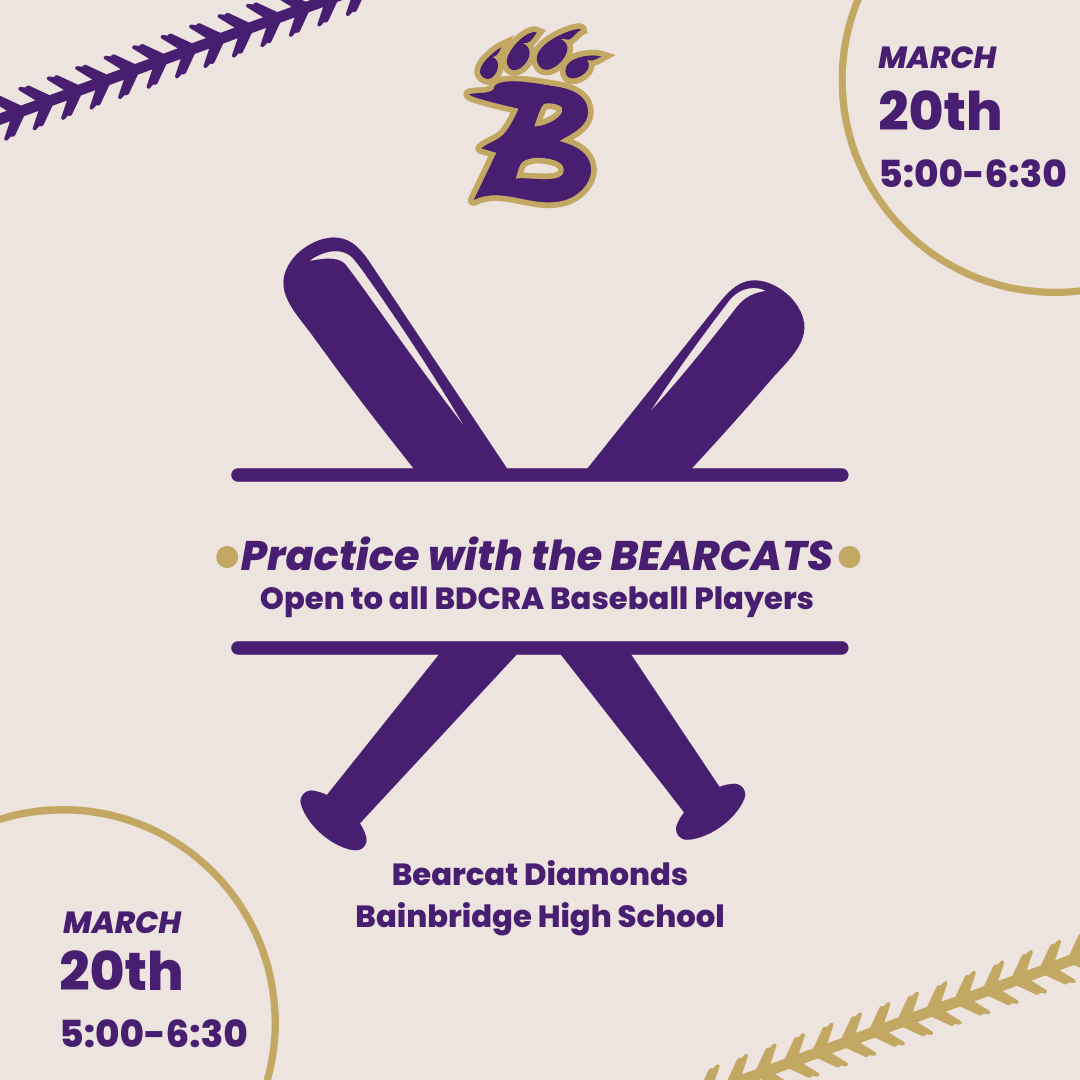 B

MARCH
20th
5:00-6:30

Practice with the BEARCATS
Open to all BDCRA Baseball Players

Bearcat Diamonds
Bainbridge High School

MARCH
20th
5:00-6:30